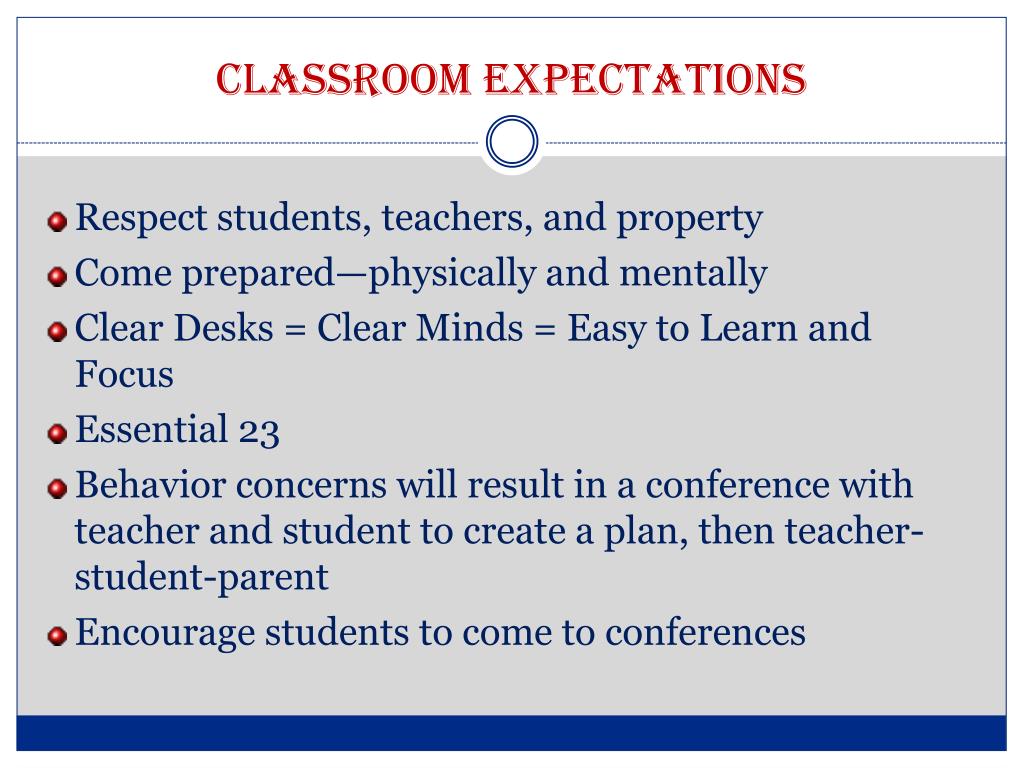 CLASSROOM EXPECTATIONS

Respect students, teachers, and property

Come prepared—physically and mentally

Clear Desks = Clear Minds = Easy to Learn and Focus

Essential 23

Behavior concerns will result in a conference with teacher and student to create a plan, then teacher-student-parent

Encourage students to come to conferences